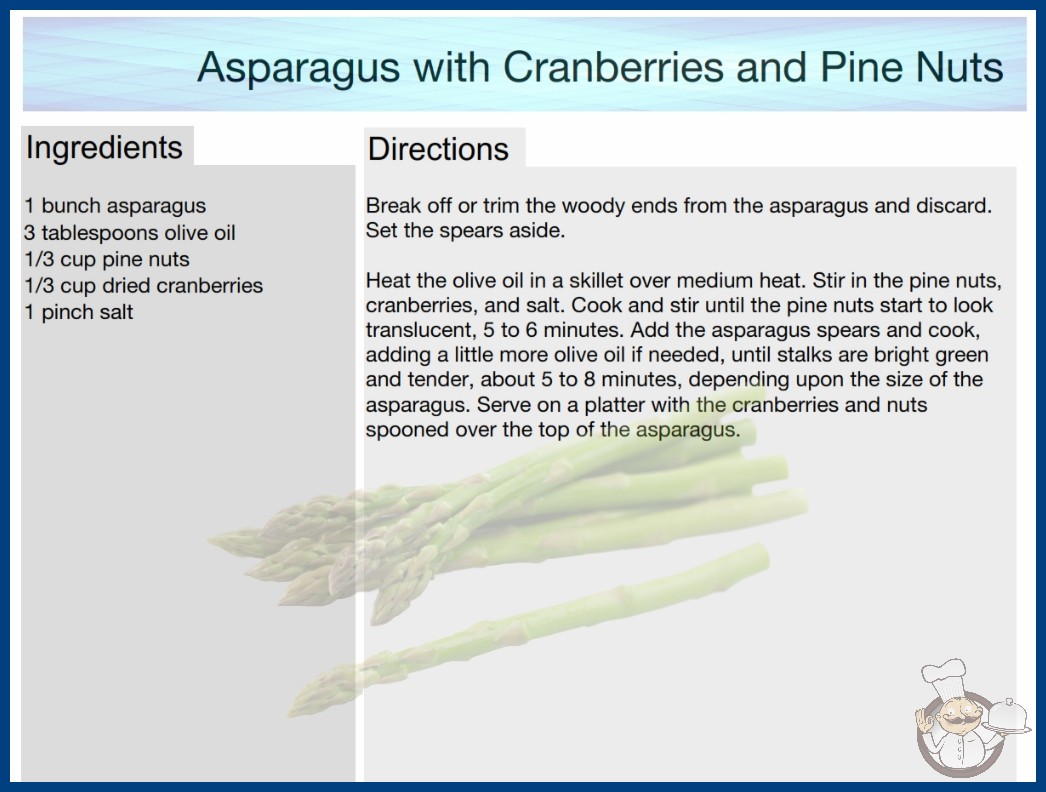 Asparagus with Cranberries and Pine Nuts

Ingredients

1 bunch asparagus
3 tablespoons olive oil
1/3 cup pine nuts
1/3 cup dried cranberries
1 pinch salt

Directions

Break off or trim the woody ends from the asparagus and discard. Set the spears aside.

Heat the olive oil in a skillet over medium heat. Stir in the pine nuts, cranberries, and salt. Cook and stir until the pine nuts start to look translucent, 5 to 6 minutes. Add the asparagus spears and cook, adding a little more olive oil if needed, until stalks are bright green and tender, about 5 to 8 minutes, depending upon the size of the asparagus. Serve on a platter with the cranberries and nuts spooned over the top of the asparagus.